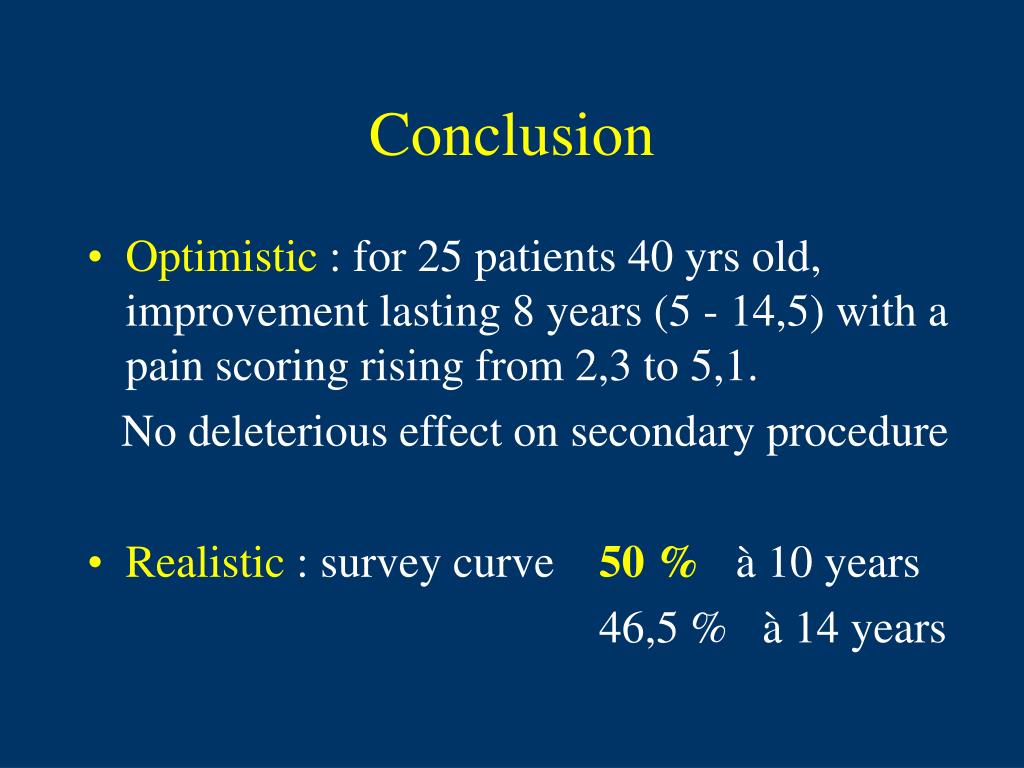 Conclusion

• Optimistic : for 25 patients 40 yrs old, improvement lasting 8 years (5 - 14,5) with a pain scoring rising from 2,3 to 5,1.

No deleterious effect on secondary procedure

• Realistic : survey curve 50 % à 10 years

46,5 % à 14 years